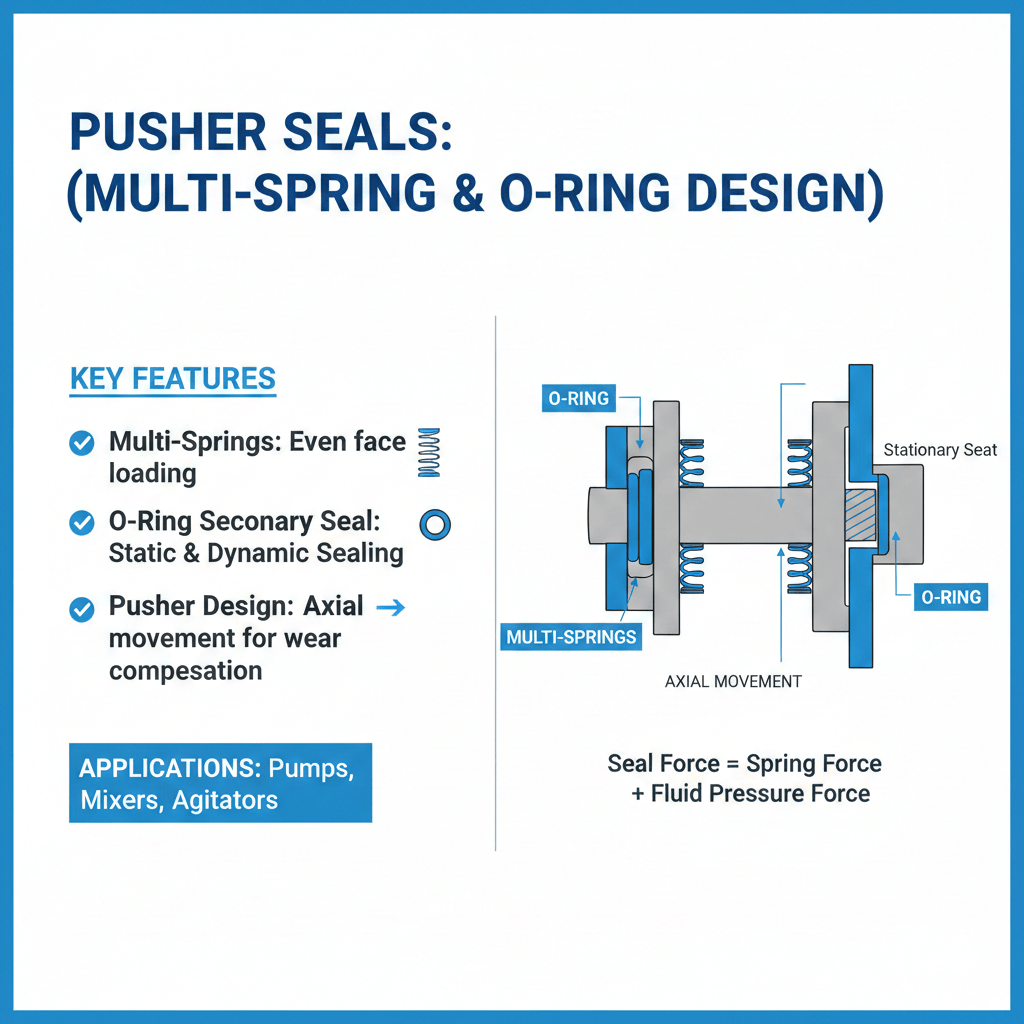 PUSHER SEALS:
(MULTI-SPRING & O-RING DESIGN)

KEY FEATURES

Multi-Springs: Even face loading

O-Ring Seconary Seal: Static & Dynamic Sealing

Pusher Design: Axial movement for wear compesation

APPLICATIONS: Pumps, Mixers, Agitators

O-RING

Stationary Seat

O-RING

MULTI-SPRINGS

AXIAL MOVEMENT

Seal Force = Spring Force + Fluid Pressure Force